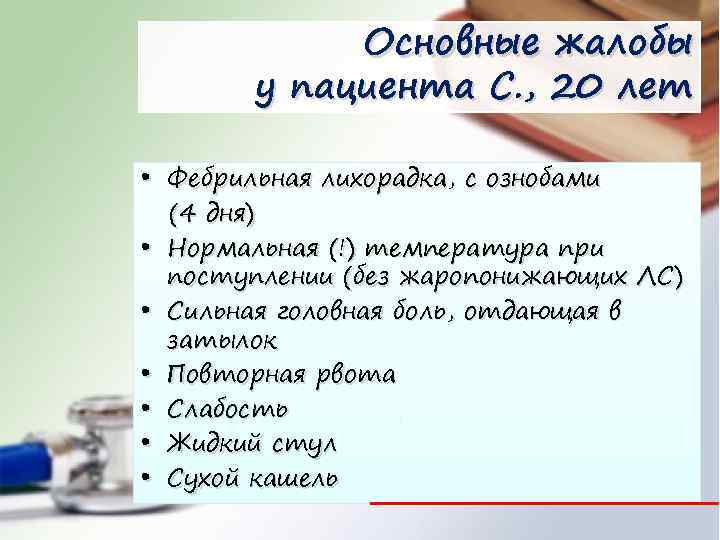 Основные жалобы у пациента С., 20 лет

• Фебрильная лихорадка, с ознобами (4 дня)
• Нормальная (!) температура при поступлении (без жаропонижающих ЛС)
• Сильная головная боль, отдающая в затылок
• Повторная рвота
• Слабость
• Жидкий стул
• Сухой кашель